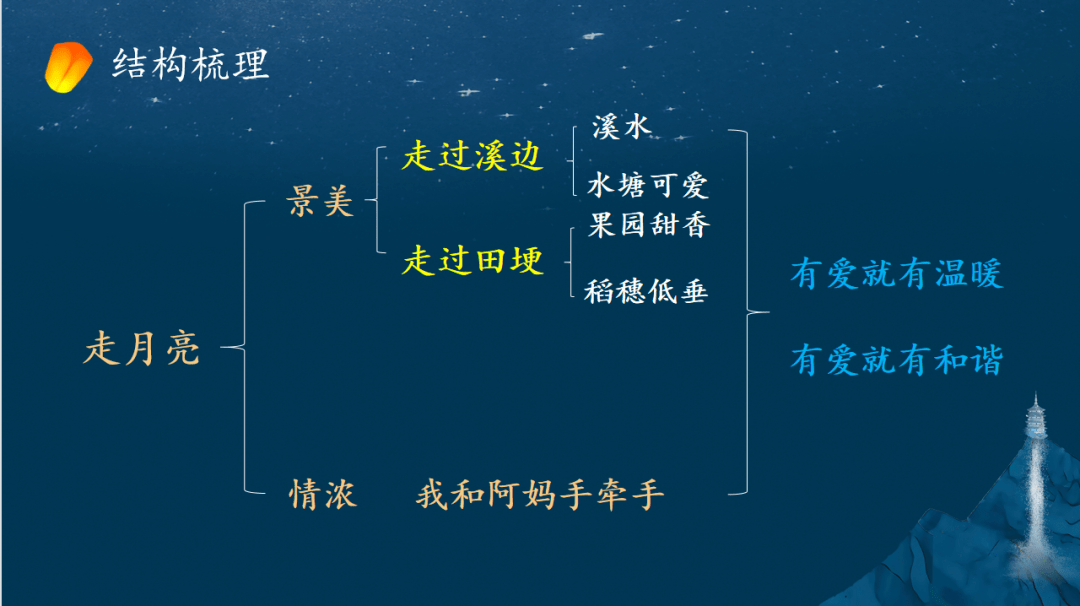 结构梳理

走月亮

景美

走过溪边

溪水

水塘可爱

走过田埂

果园甜香

稻穗低垂

情浓　我和阿妈手牵手

有爱就有温暖

有爱就有和谐